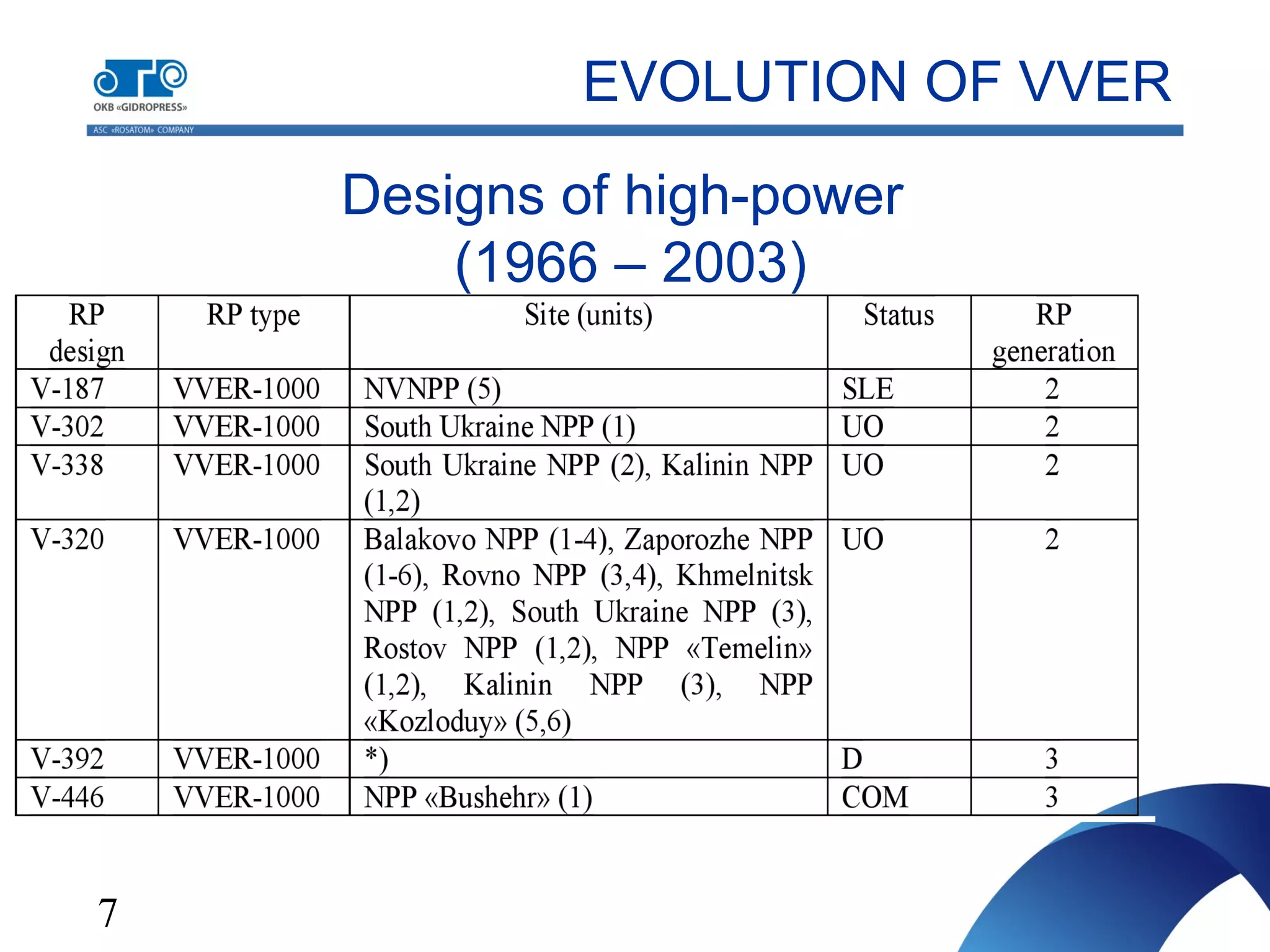 OKB «GIDROPRESS»
ASC «ROSATOM» COMPANY

EVOLUTION OF VVER

Designs of high-power (1966 – 2003)

| RP design | RP type | Site (units) | Status | RP generation |
|---|---|---|---|---|
| V-187 | VVER-1000 | NVNPP (5) | SLE | 2 |
| V-302 | VVER-1000 | South Ukraine NPP (1) | UO | 2 |
| V-338 | VVER-1000 | South Ukraine NPP (2), Kalinin NPP (1,2) | UO | 2 |
| V-320 | VVER-1000 | Balakovo NPP (1-4), Zaporozhe NPP (1-6), Rovno NPP (3,4), Khmelnitsk NPP (1,2), South Ukraine NPP (3), Rostov NPP (1,2), NPP «Temelin» (1,2), Kalinin NPP (3), NPP «Kozloduy» (5,6) | UO | 2 |
| V-392 | VVER-1000 | *) | D | 3 |
| V-446 | VVER-1000 | NPP «Bushehr» (1) | COM | 3 |

7